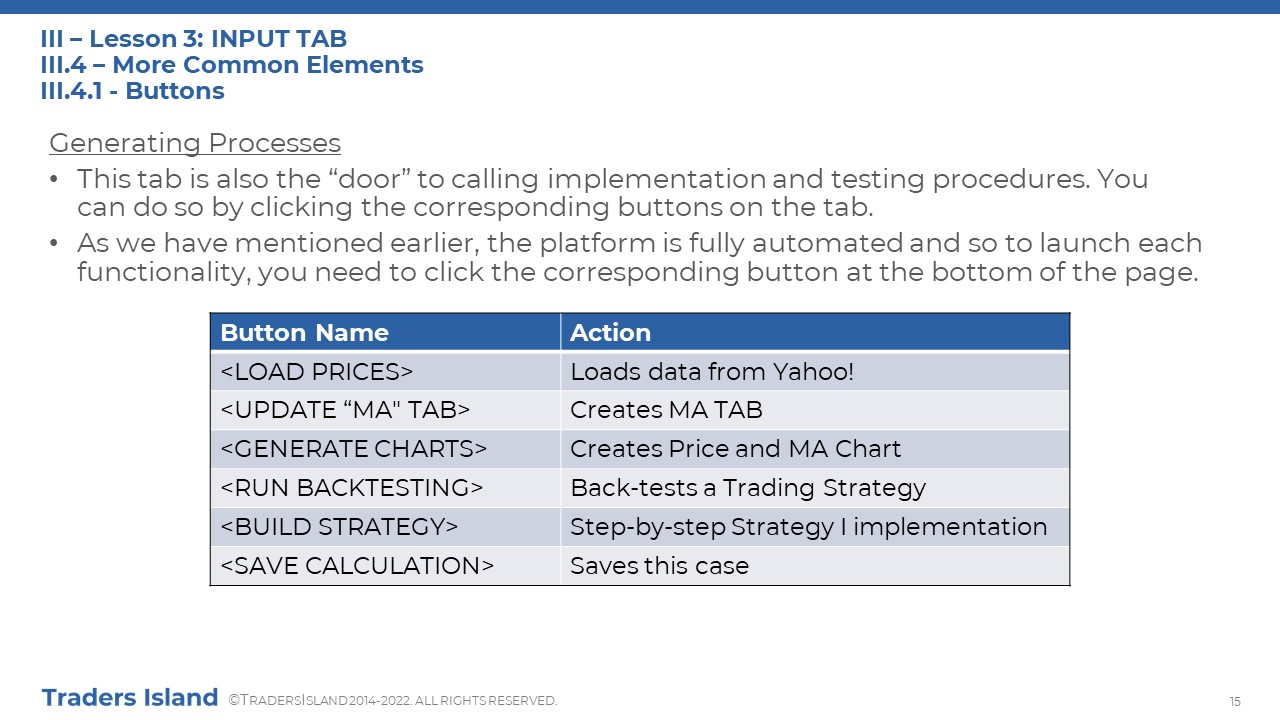 III – Lesson 3: INPUT TAB
III.4 – More Common Elements
III.4.1 - Buttons

Generating Processes

• This tab is also the “door” to calling implementation and testing procedures. You can do so by clicking the corresponding buttons on the tab.
• As we have mentioned earlier, the platform is fully automated and so to launch each functionality, you need to click the corresponding button at the bottom of the page.

| Button Name | Action |
|---|---|
| <LOAD PRICES> | Loads data from Yahoo! |
| <UPDATE “MA" TAB> | Creates MA TAB |
| <GENERATE CHARTS> | Creates Price and MA Chart |
| <RUN BACKTESTING> | Back-tests a Trading Strategy |
| <BUILD STRATEGY> | Step-by-step Strategy I implementation |
| <SAVE CALCULATION> | Saves this case |

Traders Island ©TRADERSISLAND 2014-2022. ALL RIGHTS RESERVED.

15